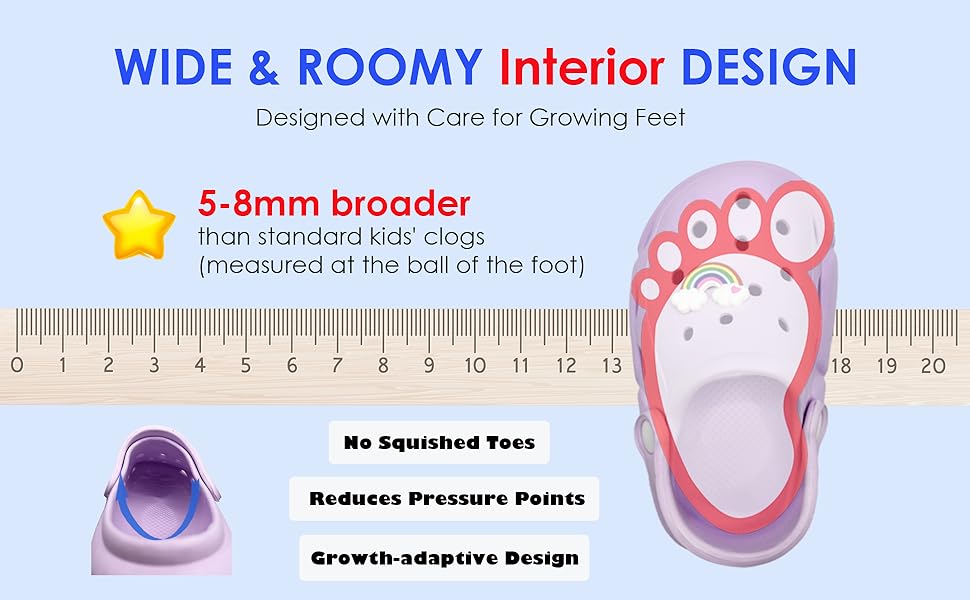 WIDE & ROOMY Interior DESIGN

Designed with Care for Growing Feet

5-8mm broader
than standard kids' clogs
(measured at the ball of the foot)

0 1 2 3 4 5 6 7 8 9 10 11 12 13 18 19 20

No Squished Toes

Reduces Pressure Points

Growth-adaptive Design